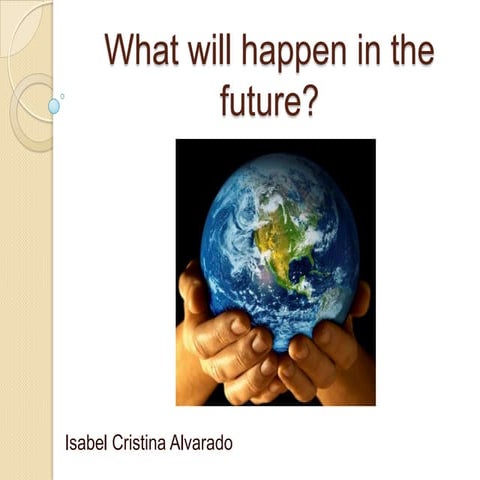 What will happen in the future?

Isabel Cristina Alvarado